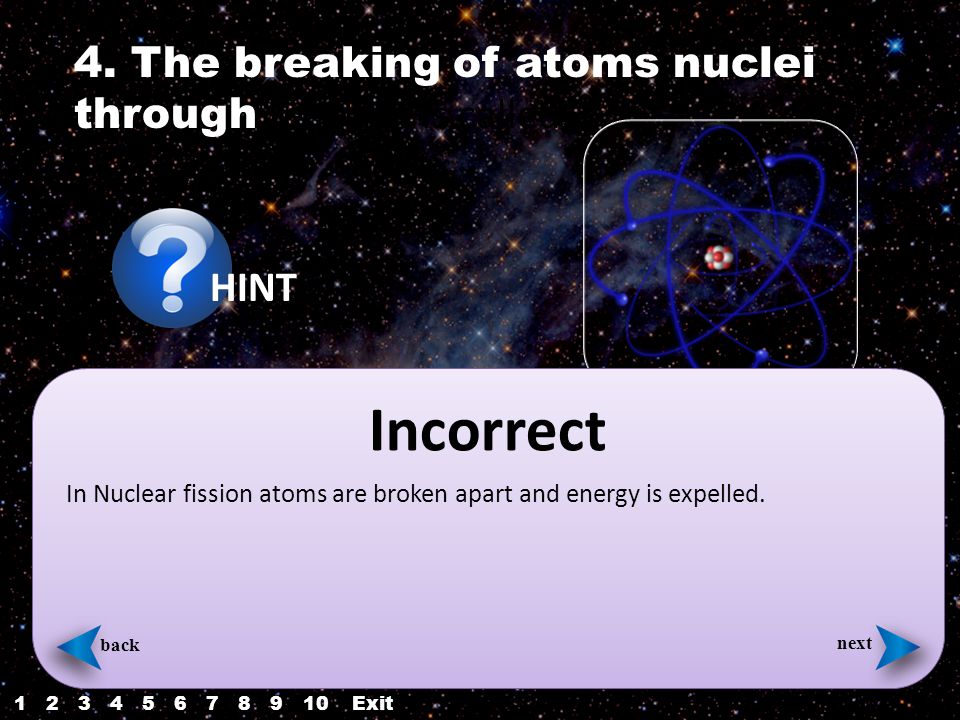 4. The breaking of atoms nuclei through

?

HINT

Incorrect

In Nuclear fission atoms are broken apart and energy is expelled.

back

next

1 2 3 4 5 6 7 8 9 10 Exit